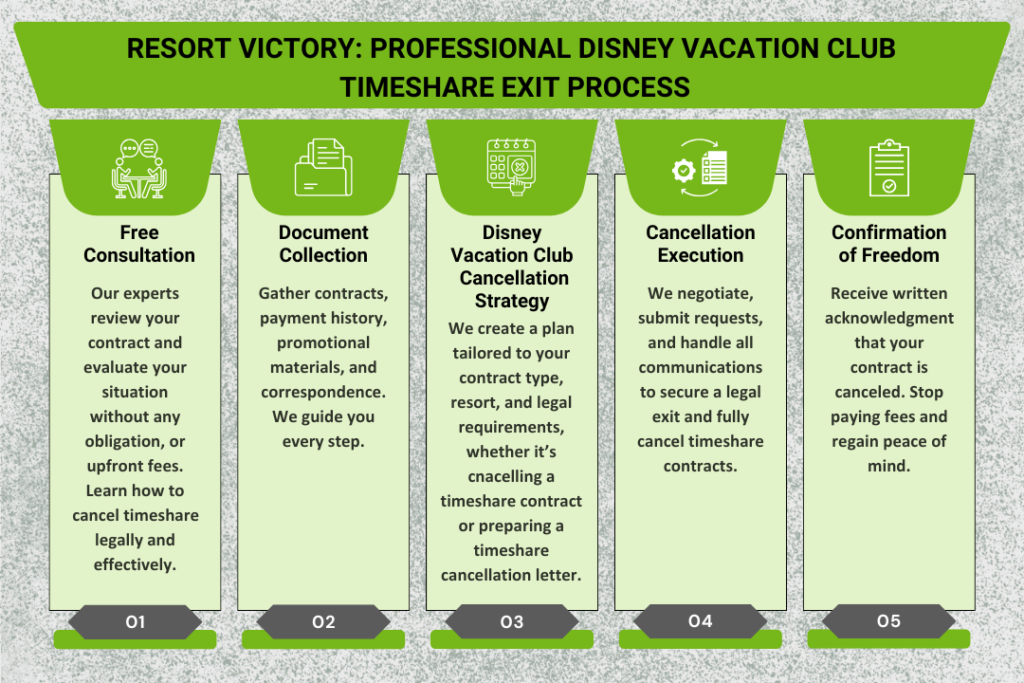 RESORT VICTORY: PROFESSIONAL DISNEY VACATION CLUB TIMESHARE EXIT PROCESS

Free Consultation

Our experts review your contract and evaluate your situation without any obligation, or upfront fees. Learn how to cancel timeshare legally and effectively.

01

Document Collection

Gather contracts, payment history, promotional materials, and correspondence. We guide you every step.

02

Disney Vacation Club Cancellation Strategy

We create a plan tailored to your contract type, resort, and legal requirements, whether it's cnacelling a timeshare contract or preparing a timeshare cancellation letter.

03

Cancellation Execution

We negotiate, submit requests, and handle all communications to secure a legal exit and fully cancel timeshare contracts.

04

Confirmation of Freedom

Receive written acknowledgment that your contract is canceled. Stop paying fees and regain peace of mind.

05